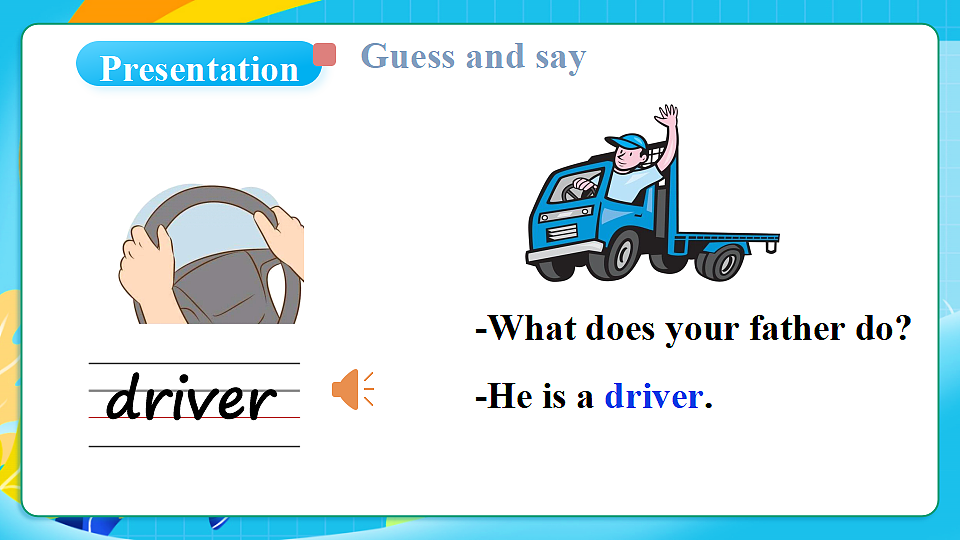 Presentation

Guess and say

driver

-What does your father do?

-He is a driver.